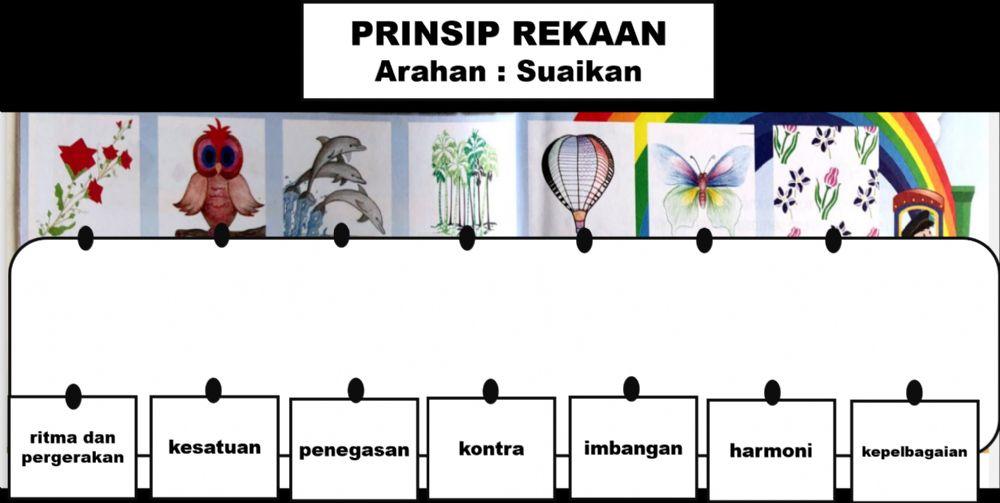 PRINSIP REKAAN
Arahan : Suaikan

ritma dan pergerakan

kesatuan

penegasan

kontra

imbangan

harmoni

kepelbagaian